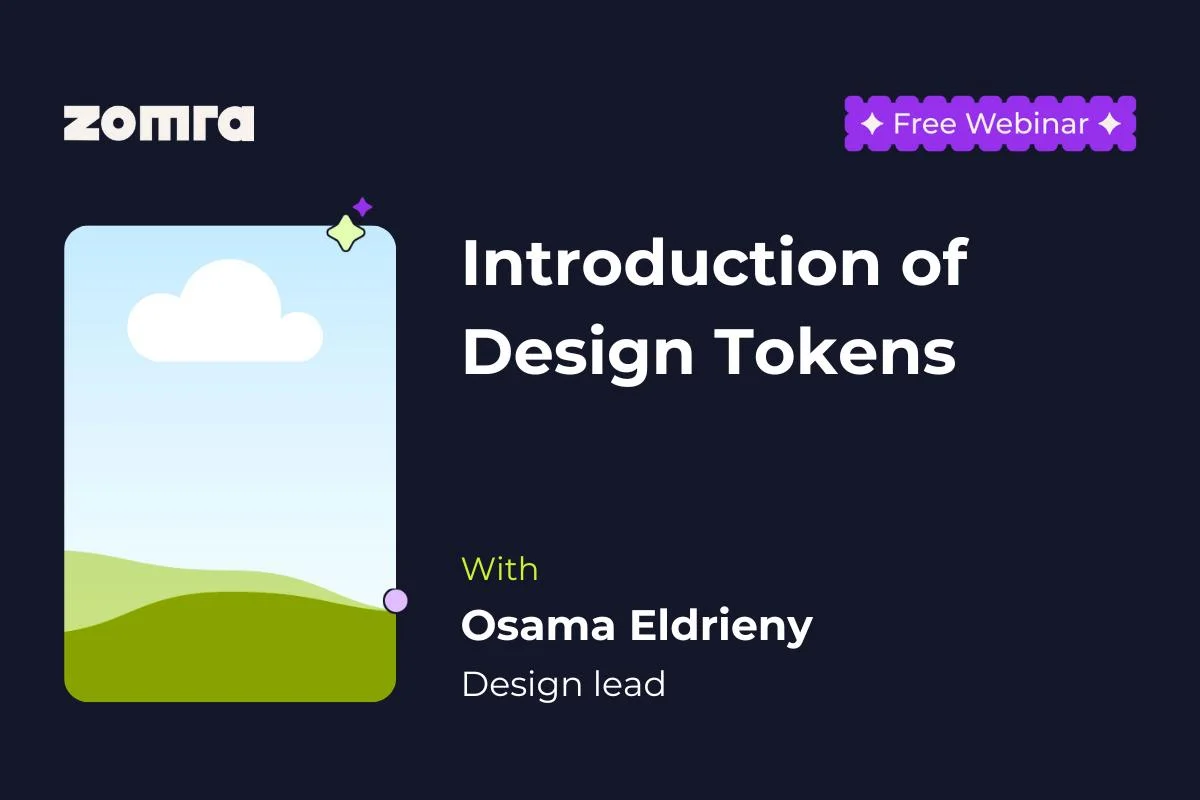 zomra

✦ Free Webinar ✦

Introduction of Design Tokens

With

Osama Eldrieny

Design lead